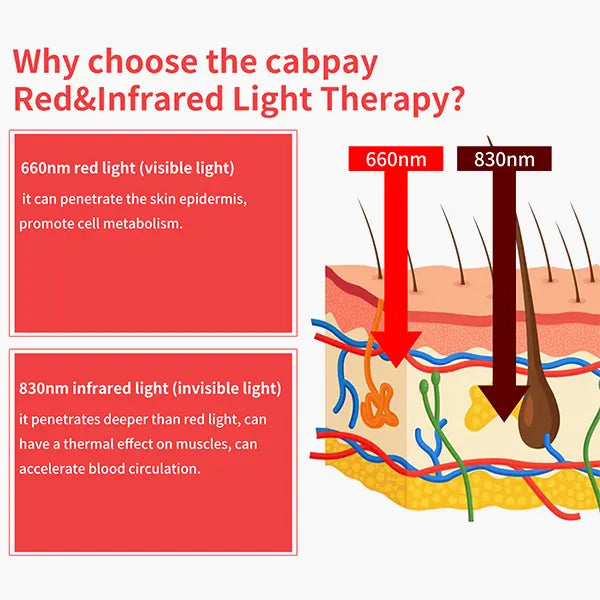 Why choose the cabpay Red&Infrared Light Therapy?

660nm red light (visible light)

it can penetrate the skin epidermis, promote cell metabolism.

830nm infrared light (invisible light)

it penetrates deeper than red light, can have a thermal effect on muscles, can accelerate blood circulation.

660nm

830nm